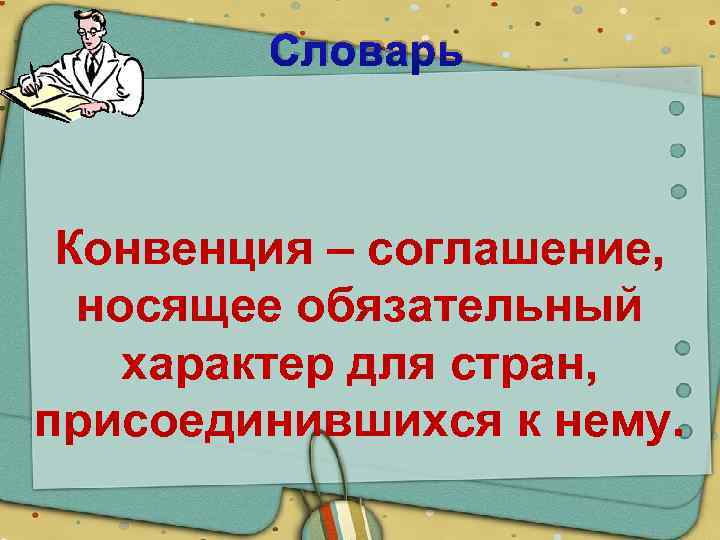 Словарь

Конвенция – соглашение, носящее обязательный характер для стран, присоединившихся к нему.